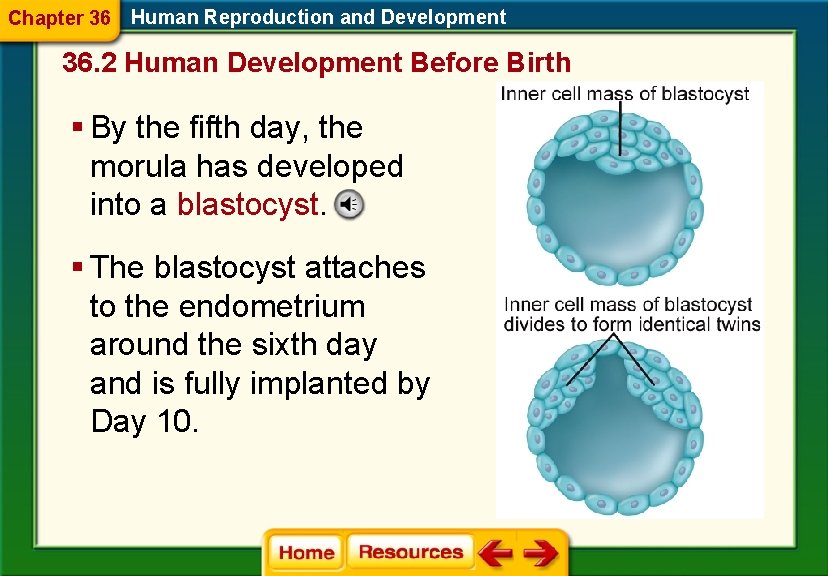 Chapter 36 Human Reproduction and Development

36.2 Human Development Before Birth

▪ By the fifth day, the morula has developed into a blastocyst.

▪ The blastocyst attaches to the endometrium around the sixth day and is fully implanted by Day 10.

Inner cell mass of blastocyst

Inner cell mass of blastocyst divides to form identical twins

Home Resources